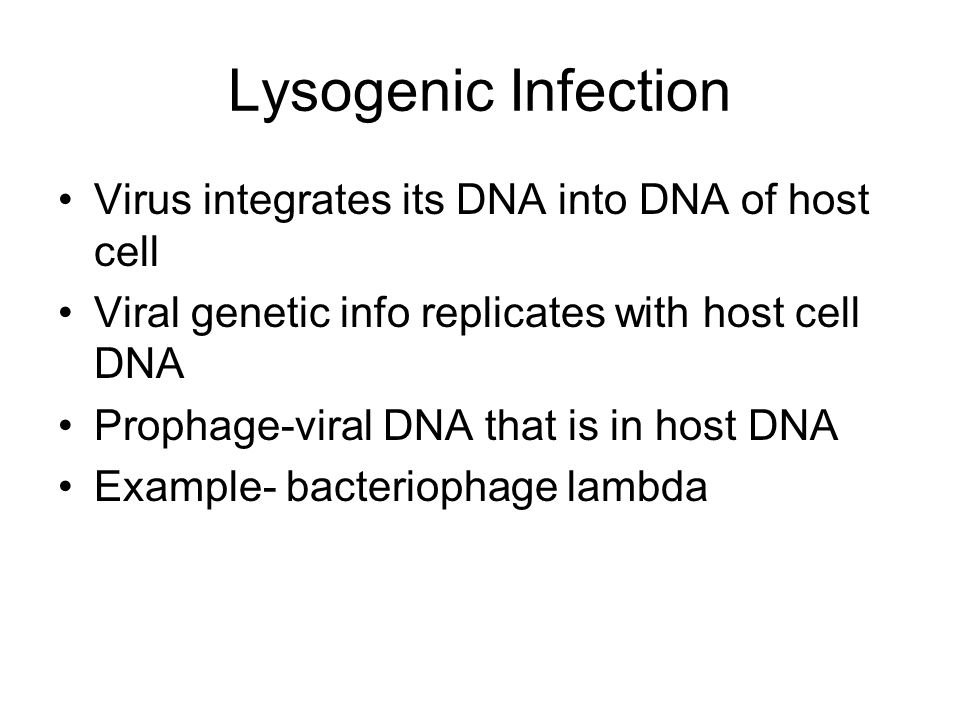 Lysogenic Infection

• Virus integrates its DNA into DNA of host cell
• Viral genetic info replicates with host cell DNA
• Prophage-viral DNA that is in host DNA
• Example- bacteriophage lambda